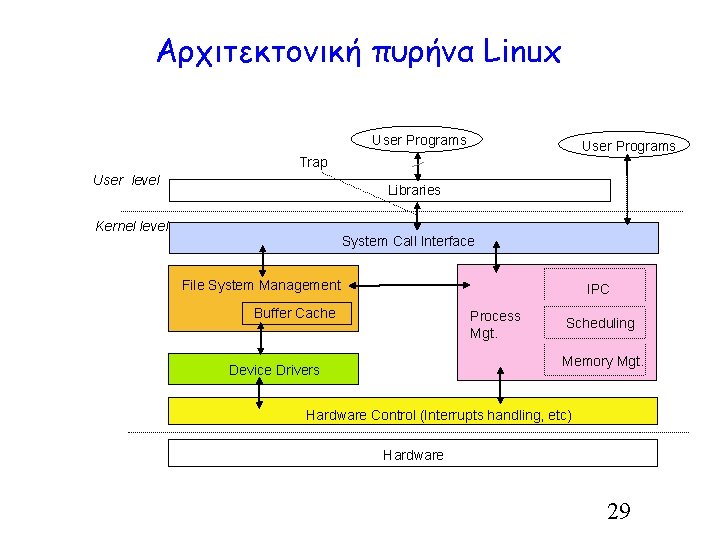 Αρχιτεκτονική πυρήνα Linux

User Programs

User Programs

Trap

User level

Libraries

Kernel level

System Call Interface

File System Management

Buffer Cache

Process Mgt.

IPC

Scheduling

Memory Mgt.

Device Drivers

Hardware Control (Interrupts handling, etc)

Hardware

29